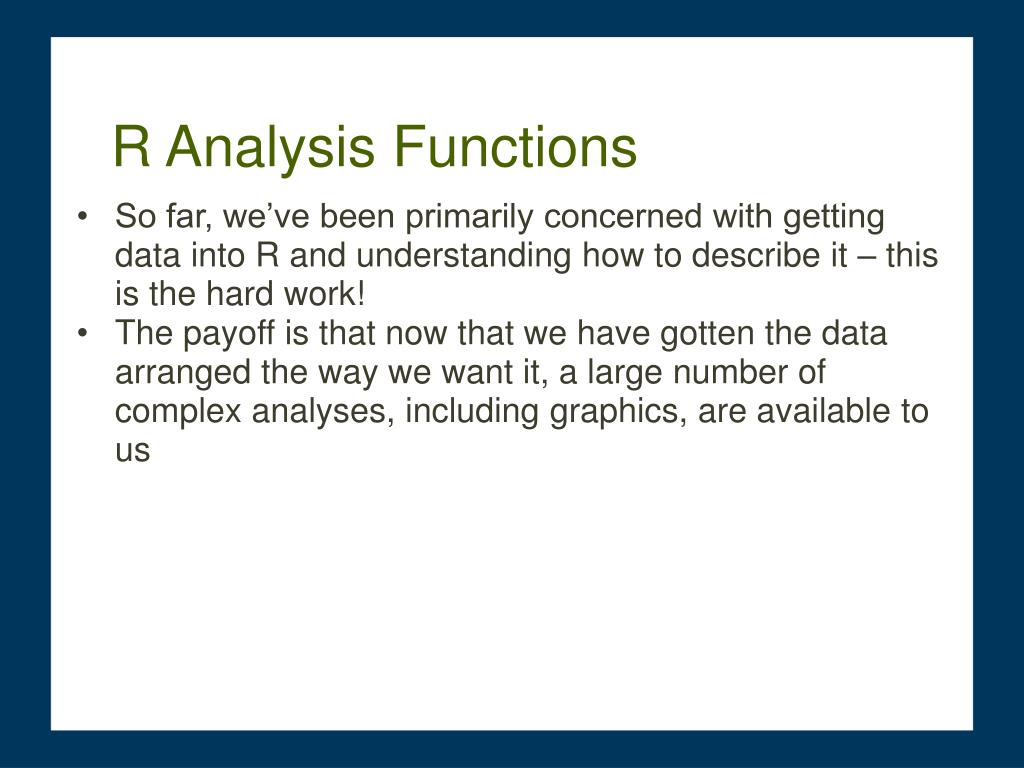 R Analysis Functions

• So far, we’ve been primarily concerned with getting data into R and understanding how to describe it – this is the hard work!
• The payoff is that now that we have gotten the data arranged the way we want it, a large number of complex analyses, including graphics, are available to us